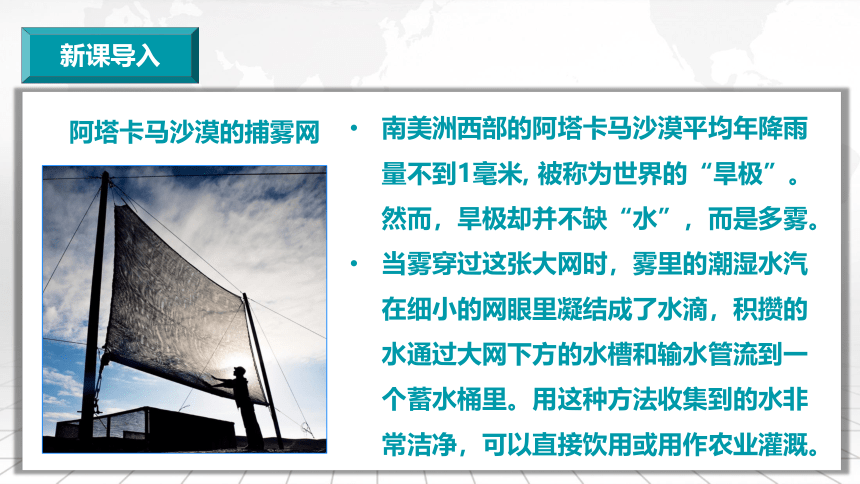 新课导入

阿塔卡马沙漠的捕雾网

• 南美洲西部的阿塔卡马沙漠平均年降雨量不到1毫米, 被称为世界的“旱极”。然而，旱极却并不缺“水”，而是多雾。

• 当雾穿过这张大网时，雾里的潮湿水汽在细小的网眼里凝结成了水滴，积攒的水通过大网下方的水槽和输水管流到一个蓄水桶里。用这种方法收集到的水非常洁净，可以直接饮用或用作农业灌溉。